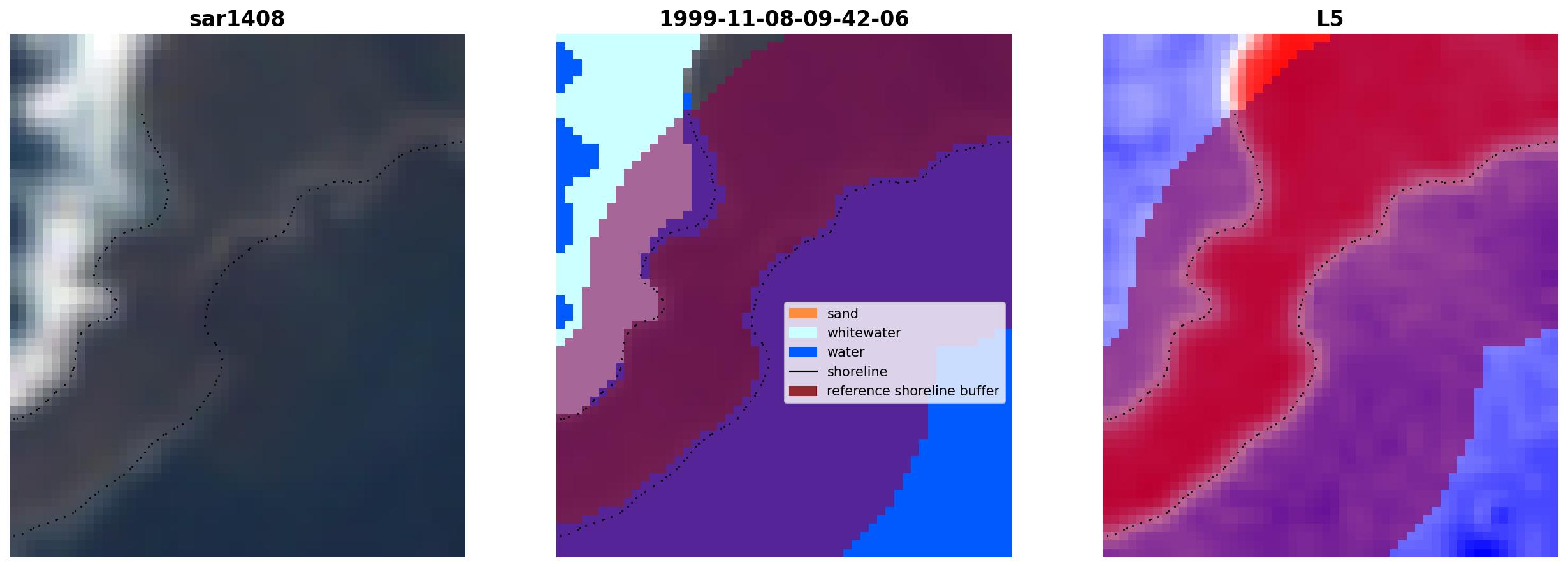 sar1408

1999-11-08-09-42-06

sand
whitewater
water
shoreline
reference shoreline buffer

L5